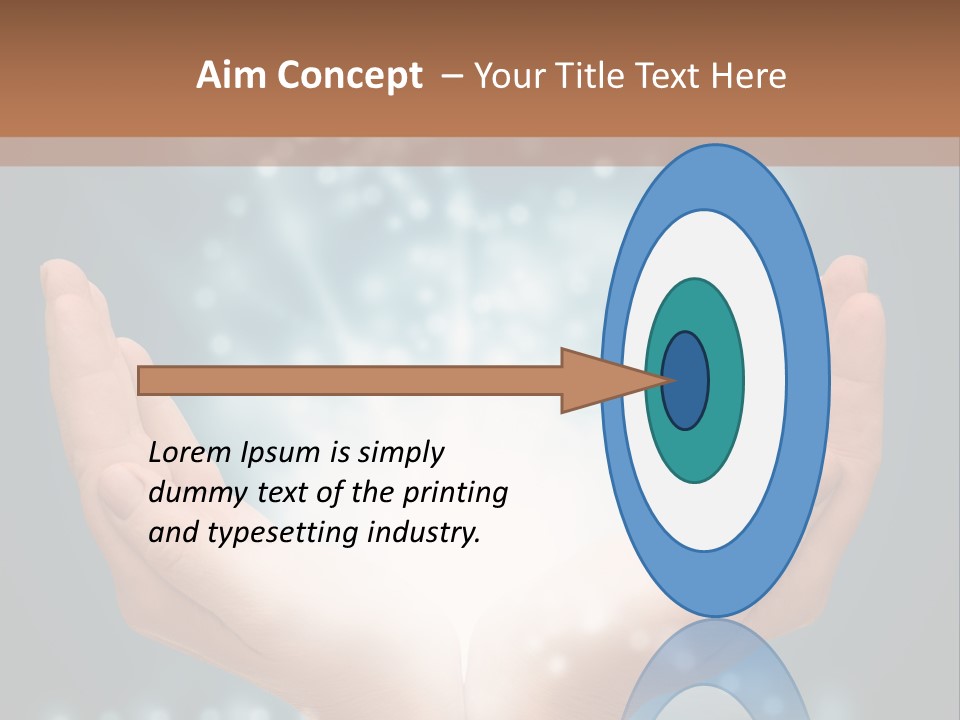 Aim Concept – Your Title Text Here

Lorem Ipsum is simply dummy text of the printing and typesetting industry.